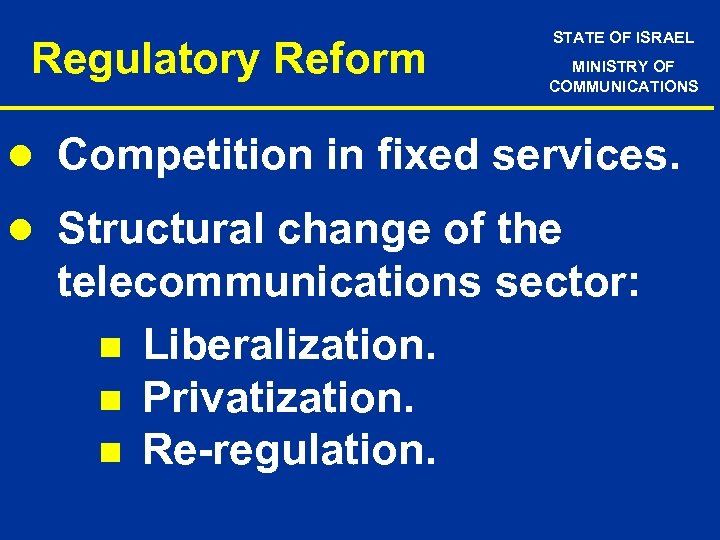 Regulatory Reform

STATE OF ISRAEL
MINISTRY OF COMMUNICATIONS

- Competition in fixed services.
- Structural change of the telecommunications sector:
  - Liberalization.
  - Privatization.
  - Re-regulation.